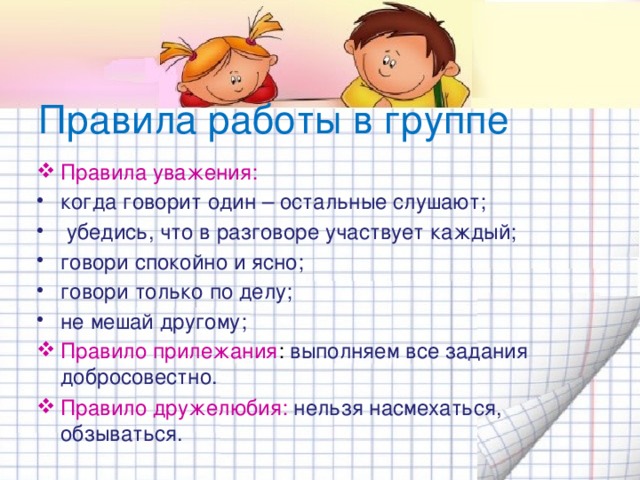 Правила работы в группе

❖ Правила уважения:
• когда говорит один – остальные слушают;
• убедись, что в разговоре участвует каждый;
• говори спокойно и ясно;
• говори только по делу;
• не мешай другому;
❖ Правило прилежания: выполняем все задания добросовестно.
❖ Правило дружелюбия: нельзя насмехаться, обзываться.